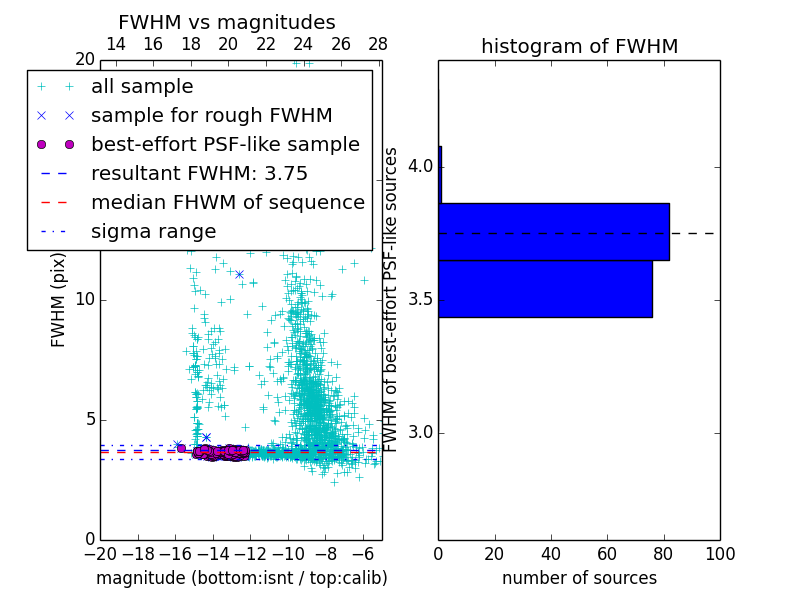 FWHM vs magnitudes

14 16 18 20 22 24 26 28

20

all sample
sample for rough FWHM
best-effort PSF-like sample
resultant FWHM: 3.75
median FHWM of sequence
sigma range

FWHM (pix)

10

5

0

−20 −18 −16 −14 −12 −10 −8 −6

magnitude (bottom:isnt / top:calib)

histogram of FWHM

FWHM of best-effort PSF-like sources

4.0

3.5

3.0

0 20 40 60 80 100

number of sources